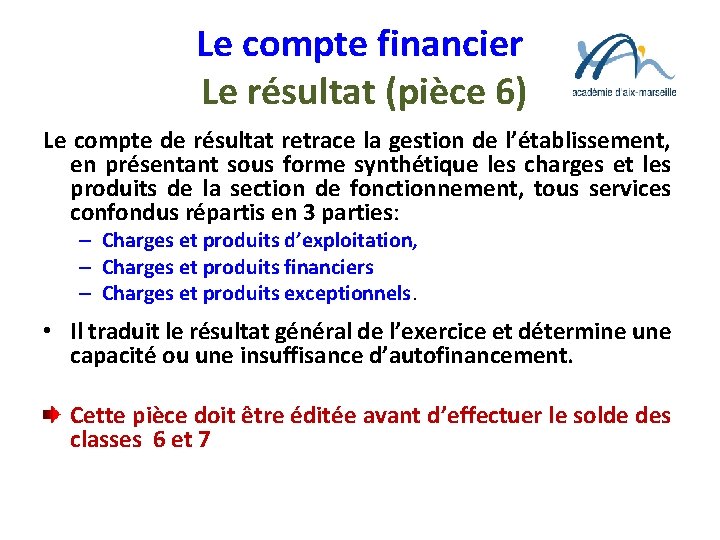 Le compte financier
Le résultat (pièce 6)

académie d'aix-marseille

Le compte de résultat retrace la gestion de l'établissement, en présentant sous forme synthétique les charges et les produits de la section de fonctionnement, tous services confondus répartis en 3 parties:

– Charges et produits d'exploitation,
– Charges et produits financiers
– Charges et produits exceptionnels.

• Il traduit le résultat général de l'exercice et détermine une capacité ou une insuffisance d'autofinancement.

Cette pièce doit être éditée avant d'effectuer le solde des classes 6 et 7